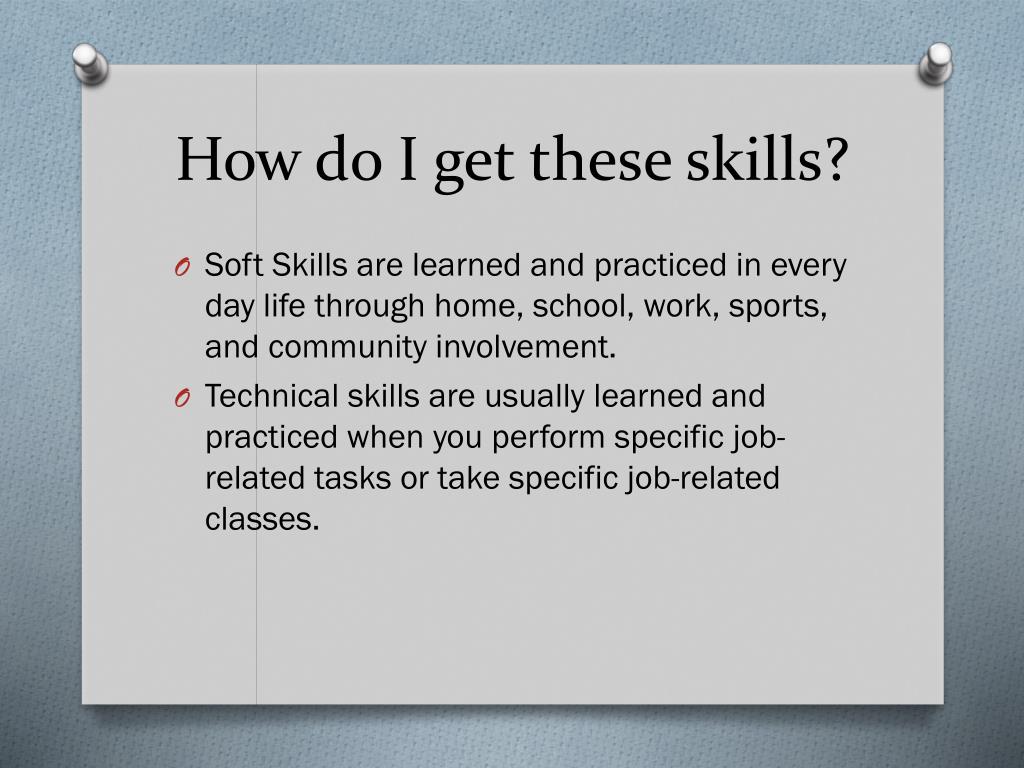 How do I get these skills?

O Soft Skills are learned and practiced in every day life through home, school, work, sports, and community involvement.

O Technical skills are usually learned and practiced when you perform specific job-related tasks or take specific job-related classes.